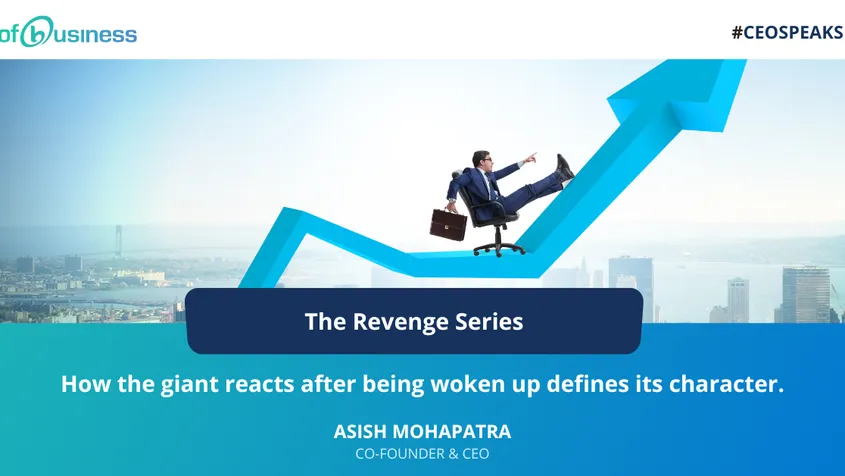 ofbusiness

#CEOSPEAKS

The Revenge Series

How the giant reacts after being woken up defines its character.

ASISH MOHAPATRA
CO-FOUNDER & CEO